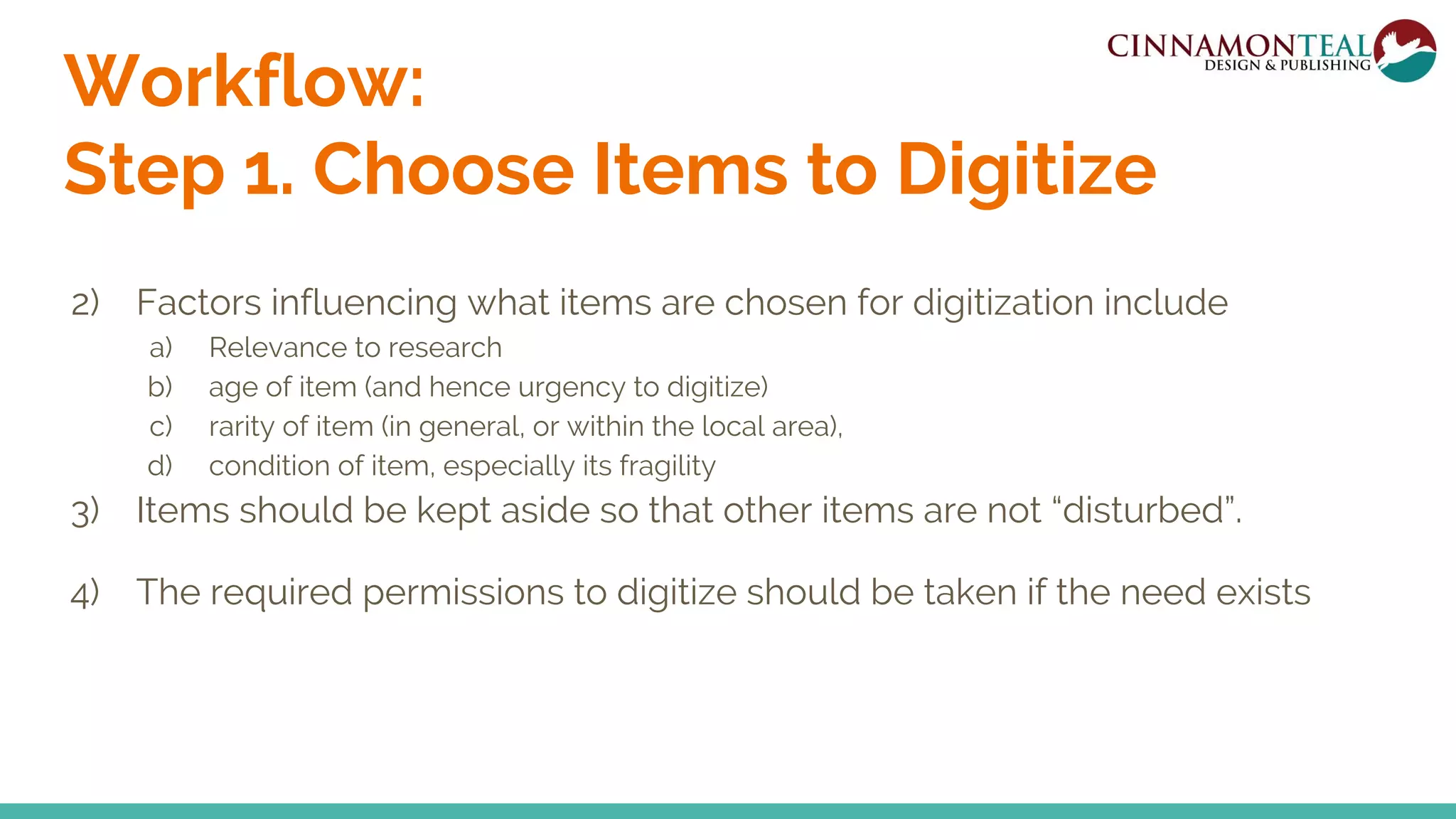 CINNAMONTEAL
DESIGN & PUBLISHING

Workflow:
Step 1. Choose Items to Digitize

2) Factors influencing what items are chosen for digitization include
a) Relevance to research
b) age of item (and hence urgency to digitize)
c) rarity of item (in general, or within the local area),
d) condition of item, especially its fragility
3) Items should be kept aside so that other items are not “disturbed”.

4) The required permissions to digitize should be taken if the need exists